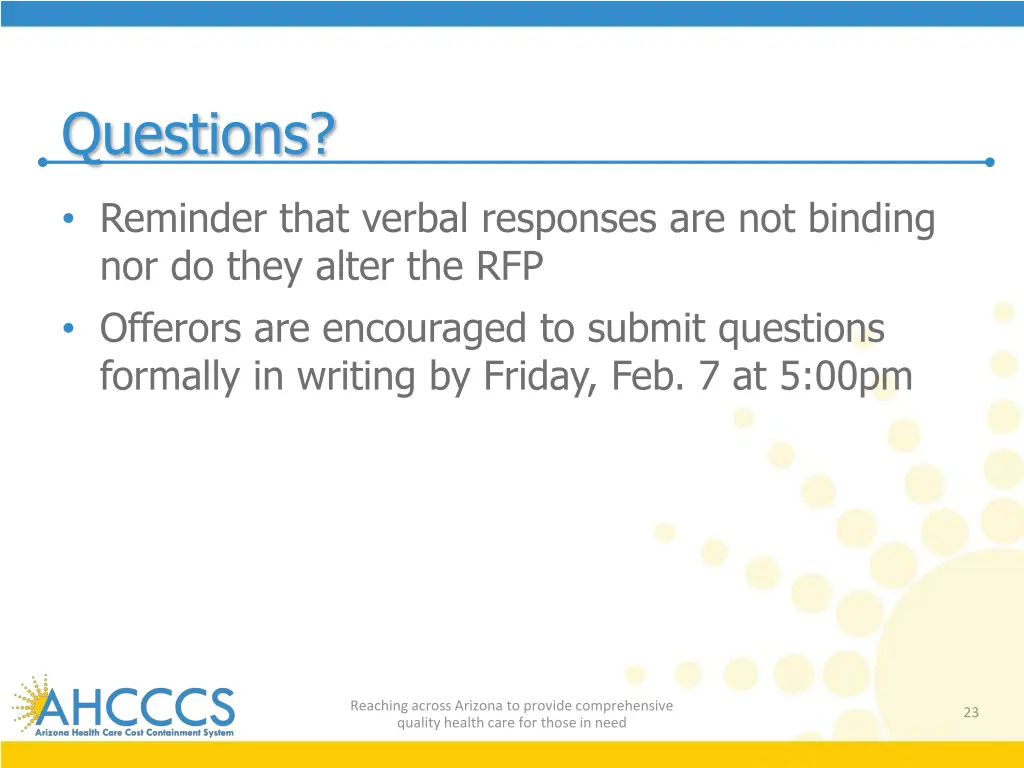 Questions?

• Reminder that verbal responses are not binding nor do they alter the RFP
• Offerors are encouraged to submit questions formally in writing by Friday, Feb. 7 at 5:00pm

AHCCCS
Arizona Health Care Cost Containment System

Reaching across Arizona to provide comprehensive quality health care for those in need

23